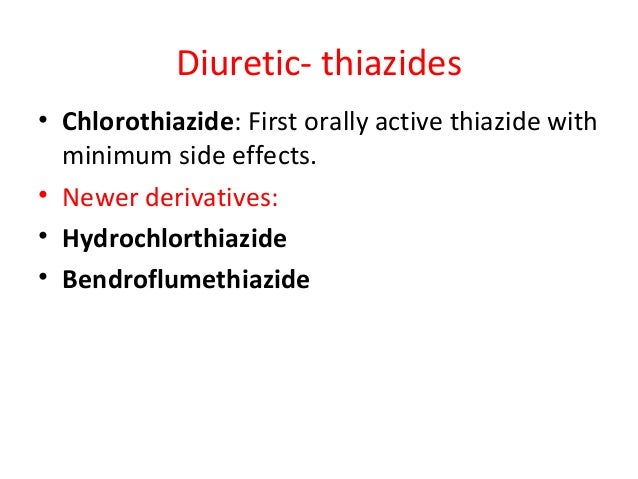 Diuretic- thiazides

• Chlorothiazide: First orally active thiazide with minimum side effects.
• Newer derivatives:
• Hydrochlorthiazide
• Bendroflumethiazide